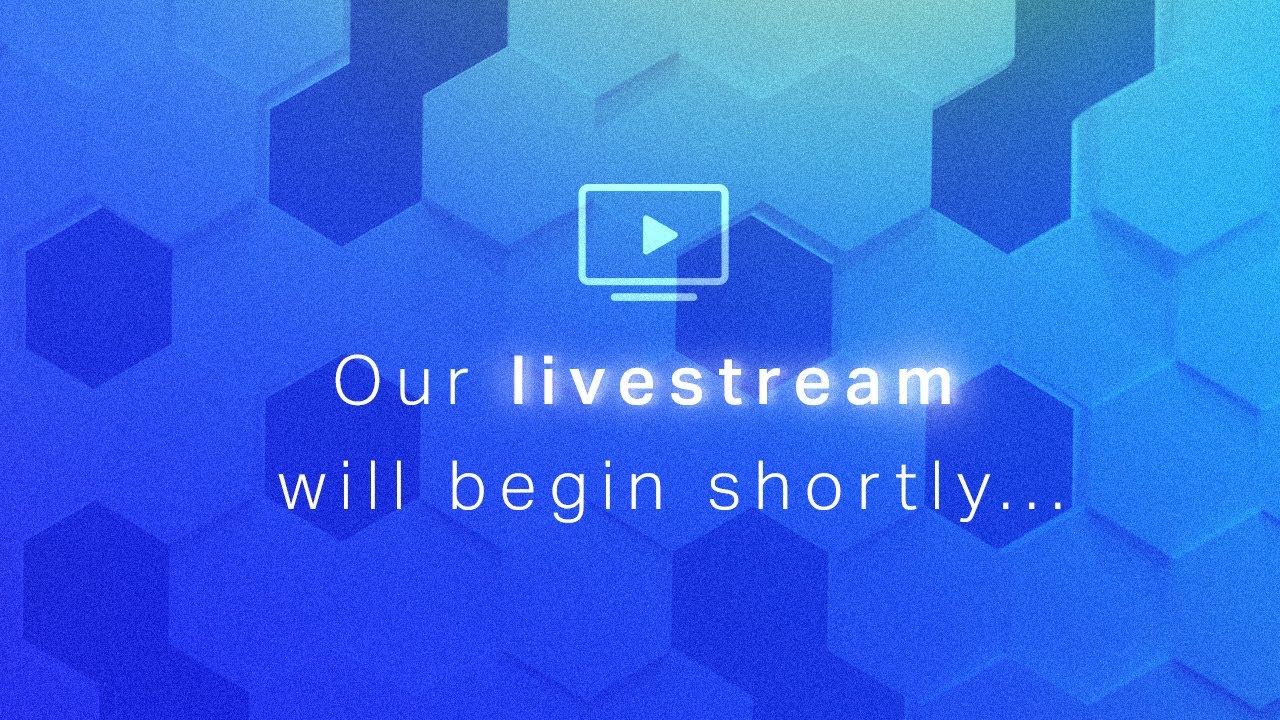 Our livestream will begin shortly...